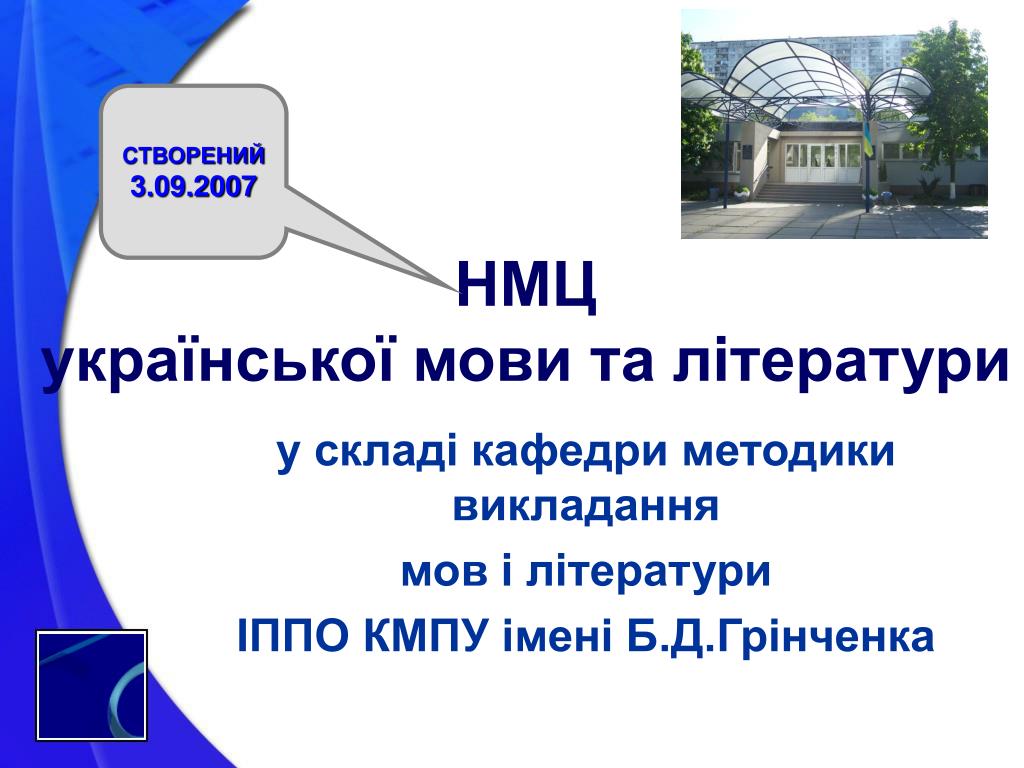 СТВОРЕНИЙ
3.09.2007

НМЦ
української мови та літератури

у складі кафедри методики викладання
мов і літератури
ІППО КМПУ імені Б.Д.Грінченка